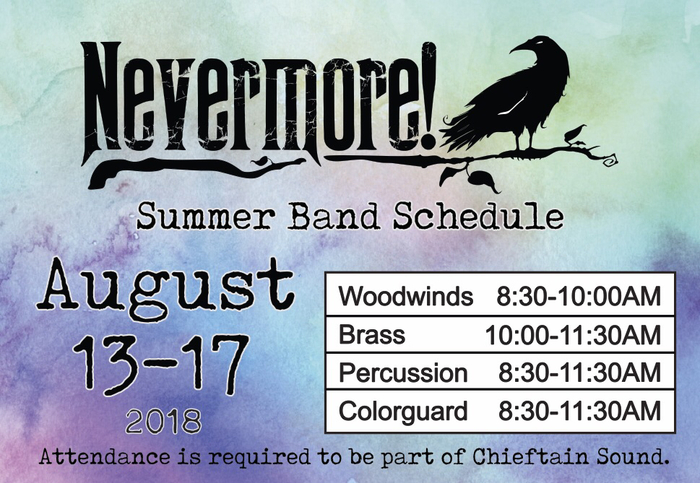 Nevermore!

Summer Band Schedule

August
13-17
2018

| Woodwinds | 8:30-10:00AM |
|---|---|
| Brass | 10:00-11:30AM |
| Percussion | 8:30-11:30AM |
| Colorguard | 8:30-11:30AM |

Attendance is required to be part of Chieftain Sound.